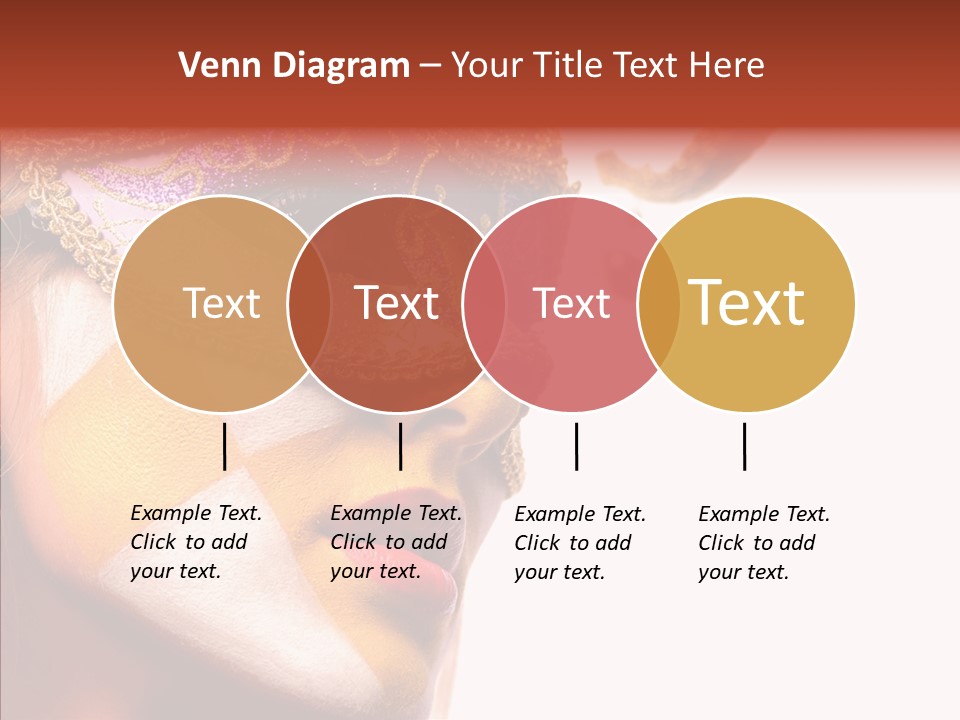 Venn Diagram – Your Title Text Here

Text

Text

Text

Text

Example Text. Click to add your text.

Example Text. Click to add your text.

Example Text. Click to add your text.

Example Text. Click to add your text.